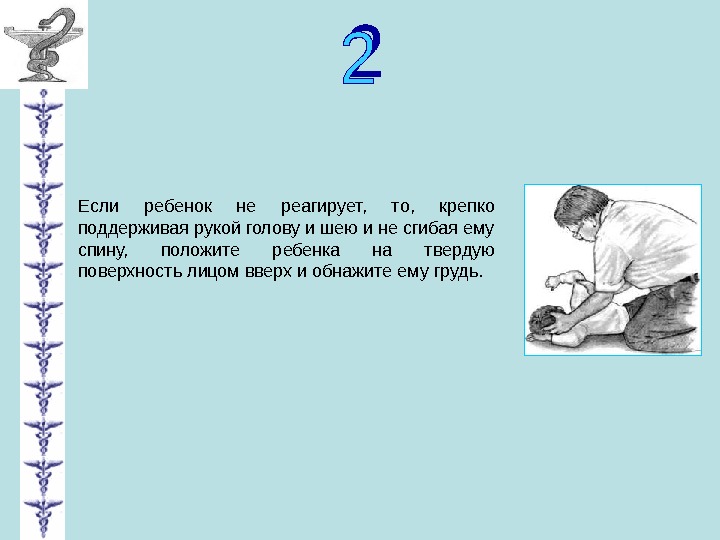 2

Если ребенок не реагирует, то, крепко поддерживая рукой голову и шею и не сгибая ему спину, положите ребенка на твердую поверхность лицом вверх и обнажите ему грудь.